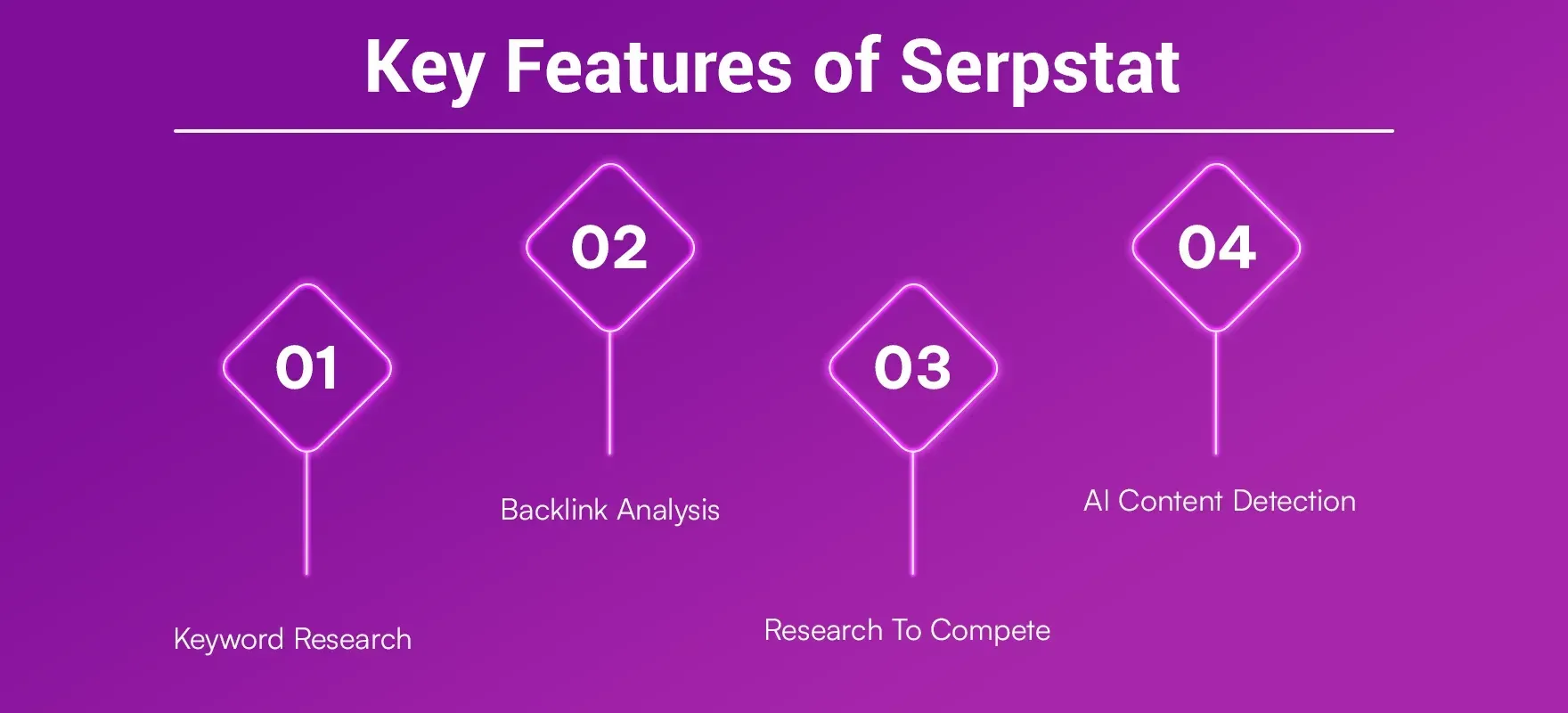 Key Features of Serpstat

01

Keyword Research

02

Backlink Analysis

03

Research To Compete

04

AI Content Detection